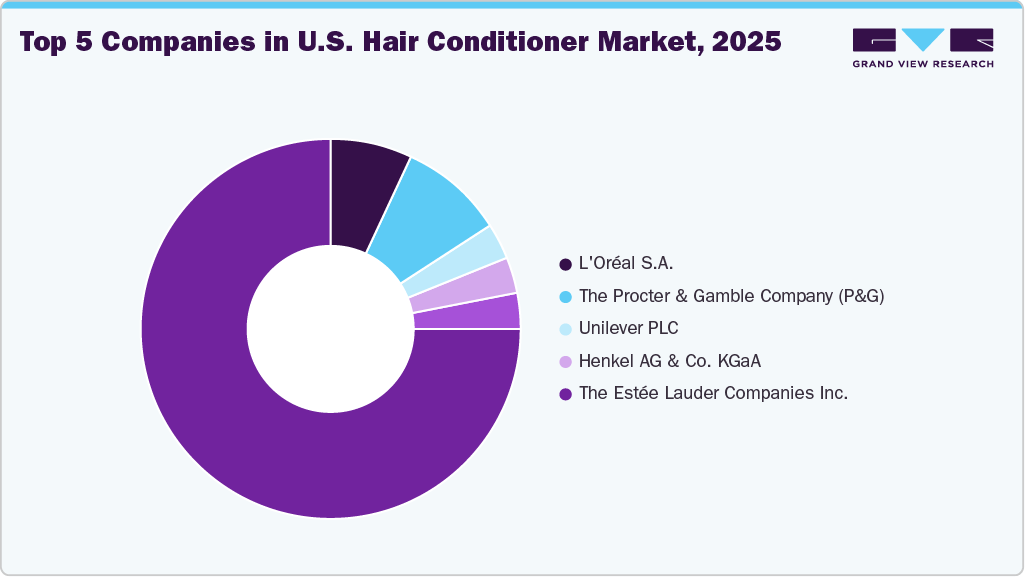 Top 5 Companies in U.S. Hair Conditioner Market, 2025

GRAND VIEW RESEARCH

L'Oréal S.A.
The Procter & Gamble Company (P&G)
Unilever PLC
Henkel AG & Co. KGaA
The Estée Lauder Companies Inc.